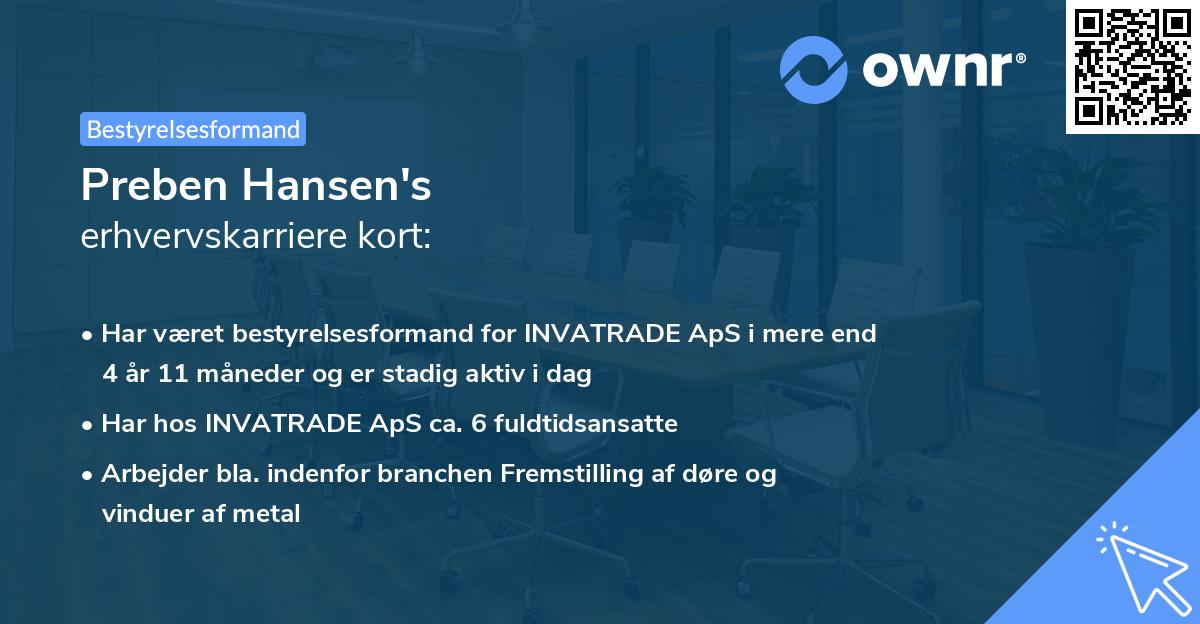 ownr®

Bestyrelsesformand

Preben Hansen's
erhvervskarriere kort:

• Har været bestyrelsesformand for INVATRADE ApS i mere end 4 år 11 måneder og er stadig aktiv i dag

• Har hos INVATRADE ApS ca. 6 fuldtidsansatte

• Arbejder bla. indenfor branchen Fremstilling af døre og vinduer af metal